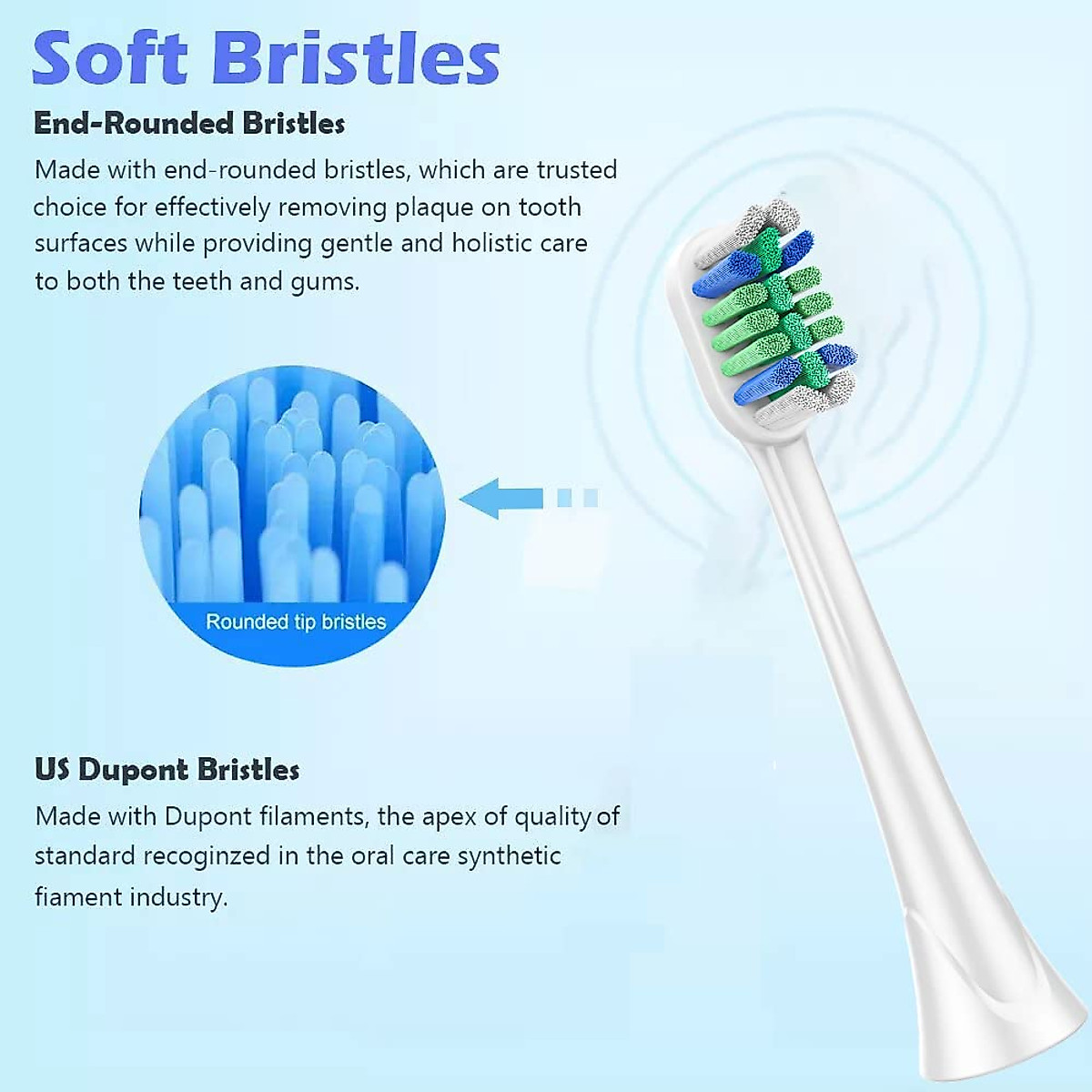 Soft Bristles

End-Rounded Bristles

Made with end-rounded bristles, which are trusted choice for effectively removing plaque on tooth surfaces while providing gentle and holistic care to both the teeth and gums.

Rounded tip bristles

US Dupont Bristles

Made with Dupont filaments, the apex of quality of standard recognized in the oral care synthetic fiament industry.